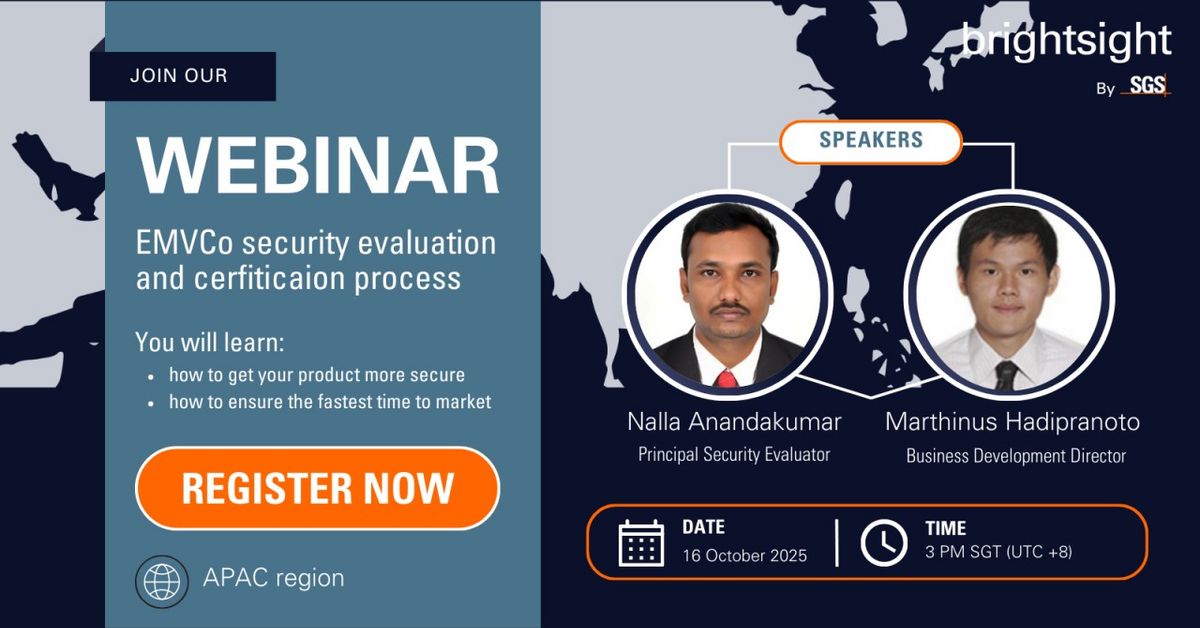 JOIN OUR

WEBINAR

EMVCo security evaluation and cerfiticaion process

You will learn:
• how to get your product more secure
• how to ensure the fastest time to market

REGISTER NOW

APAC region

brightsight
By SGS

SPEAKERS

Nalla Anandakumar
Principal Security Evaluator

Marthinus Hadipranoto
Business Development Director

DATE
16 October 2025

TIME
3 PM SGT (UTC +8)